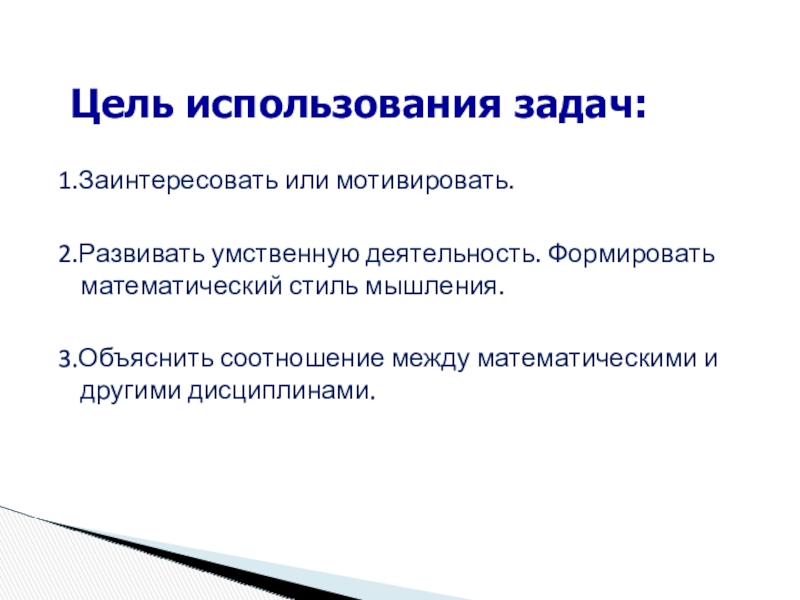 Цель использования задач:

1.Заинтересовать или мотивировать.

2.Развивать умственную деятельность. Формировать математический стиль мышления.

3.Объяснить соотношение между математическими и другими дисциплинами.